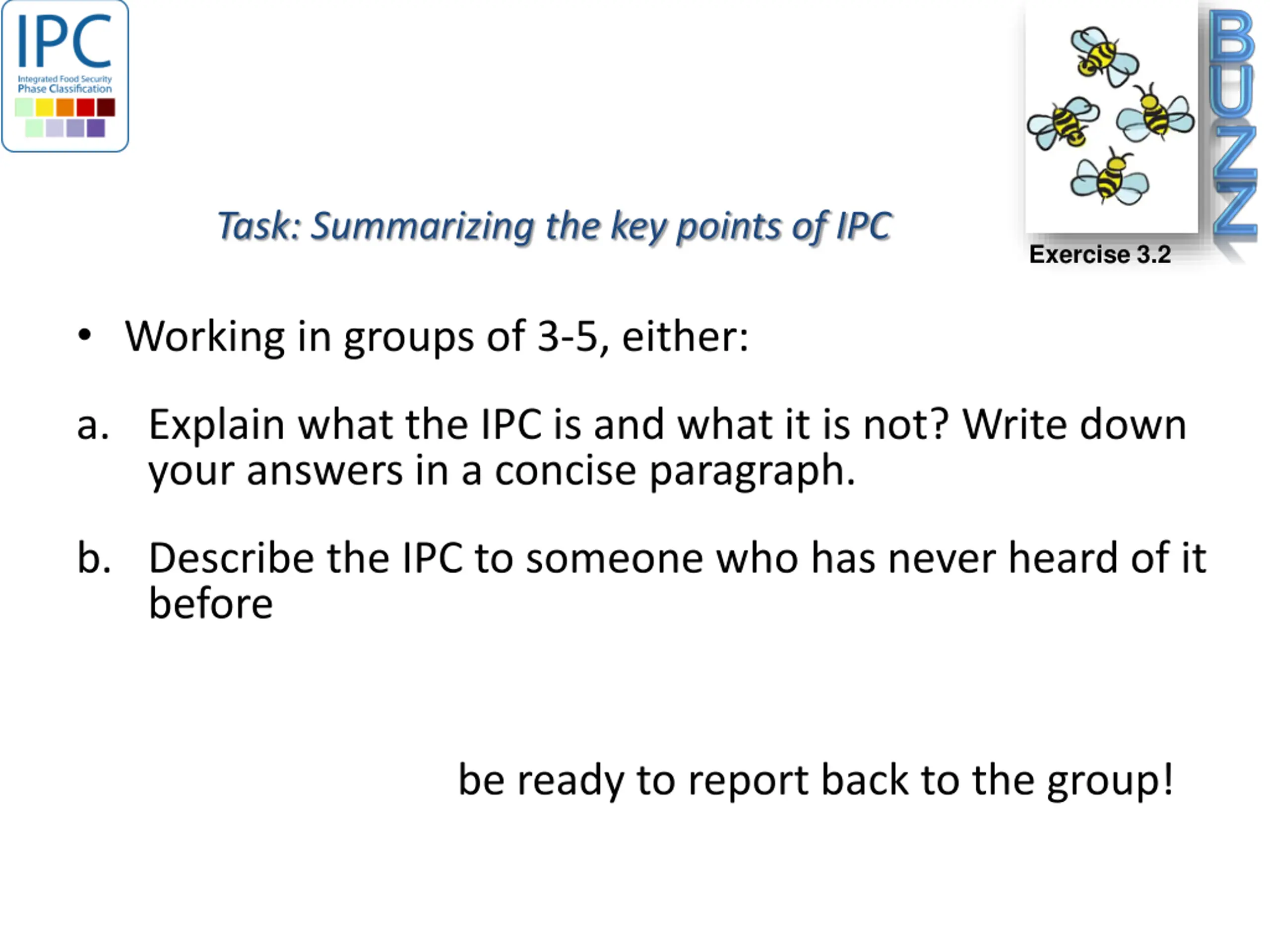 IPC
Integrated Food Security
Phase Classification

BUZZ

Exercise 3.2

Task: Summarizing the key points of IPC

• Working in groups of 3-5, either:

a. Explain what the IPC is and what it is not? Write down your answers in a concise paragraph.

b. Describe the IPC to someone who has never heard of it before

be ready to report back to the group!